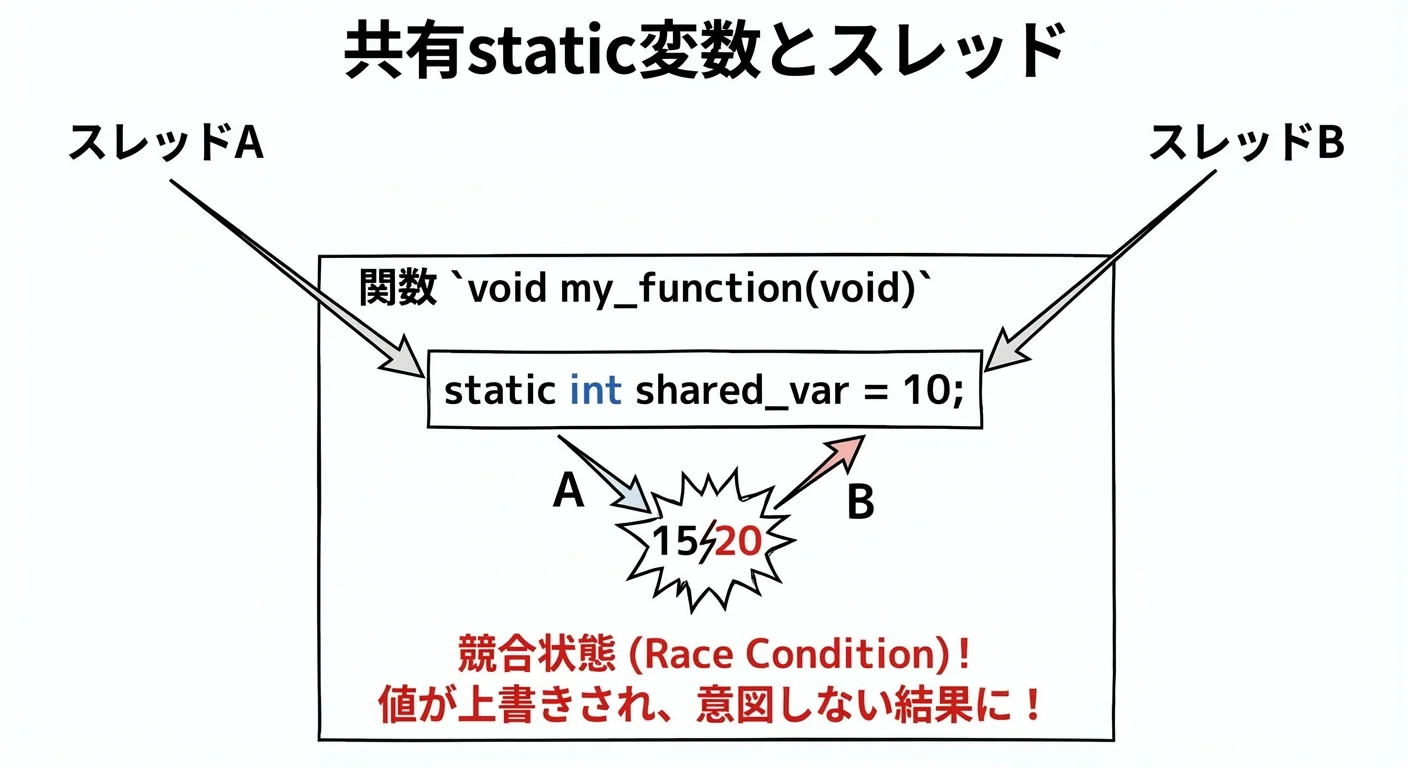 共有static変数とスレッド

スレッドA

スレッドB

関数 `void my_function(void)`

static int shared_var = 10;

A

B

15 20

競合状態 (Race Condition)！
値が上書きされ、意図しない結果に！